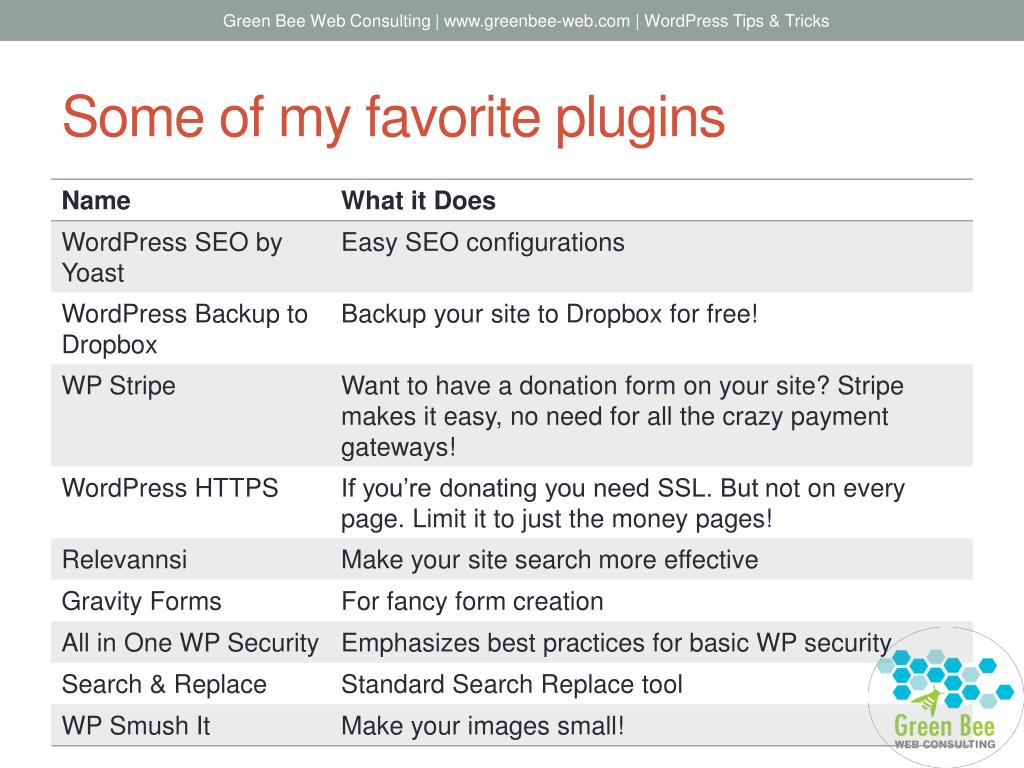 Green Bee Web Consulting | www.greenbee-web.com | WordPress Tips & Tricks

Some of my favorite plugins

| Name | What it Does |
|---|---|
| WordPress SEO by Yoast | Easy SEO configurations |
| WordPress Backup to Dropbox | Backup your site to Dropbox for free! |
| WP Stripe | Want to have a donation form on your site? Stripe makes it easy, no need for all the crazy payment gateways! |
| WordPress HTTPS | If you're donating you need SSL. But not on every page. Limit it to just the money pages! |
| Relevannsi | Make your site search more effective |
| Gravity Forms | For fancy form creation |
| All in One WP Security | Emphasizes best practices for basic WP security |
| Search & Replace | Standard Search Replace tool |
| WP Smush It | Make your images small! |

Green Bee
WEB CONSULTING